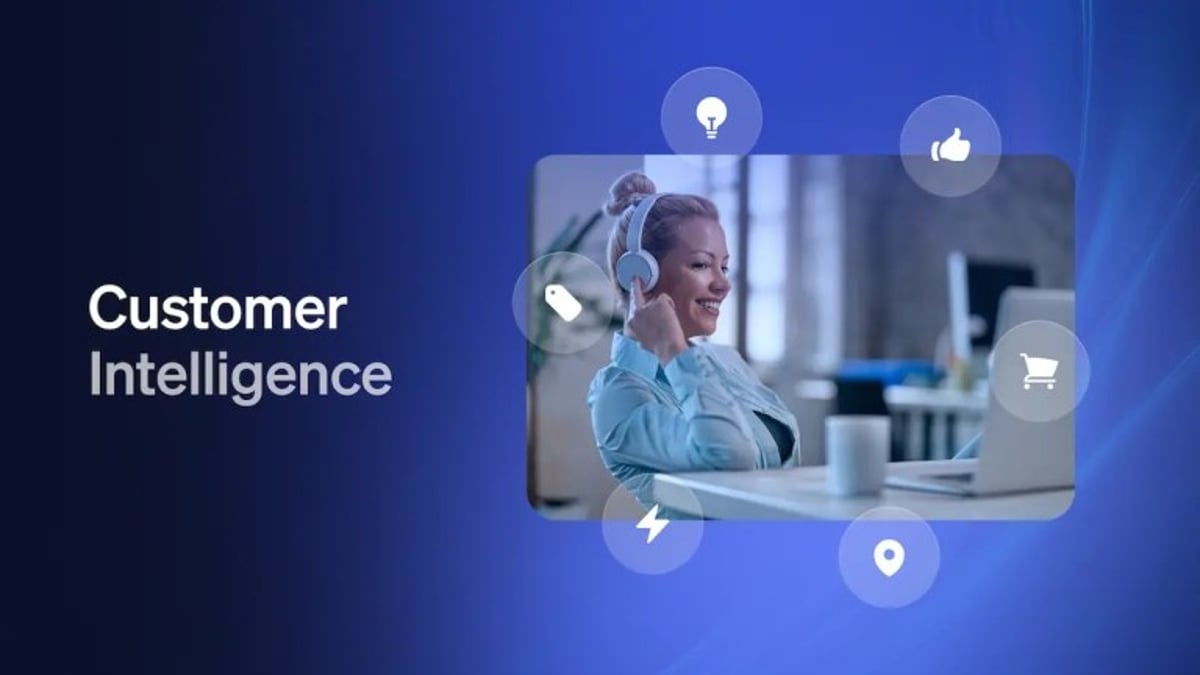 Customer
Intelligence